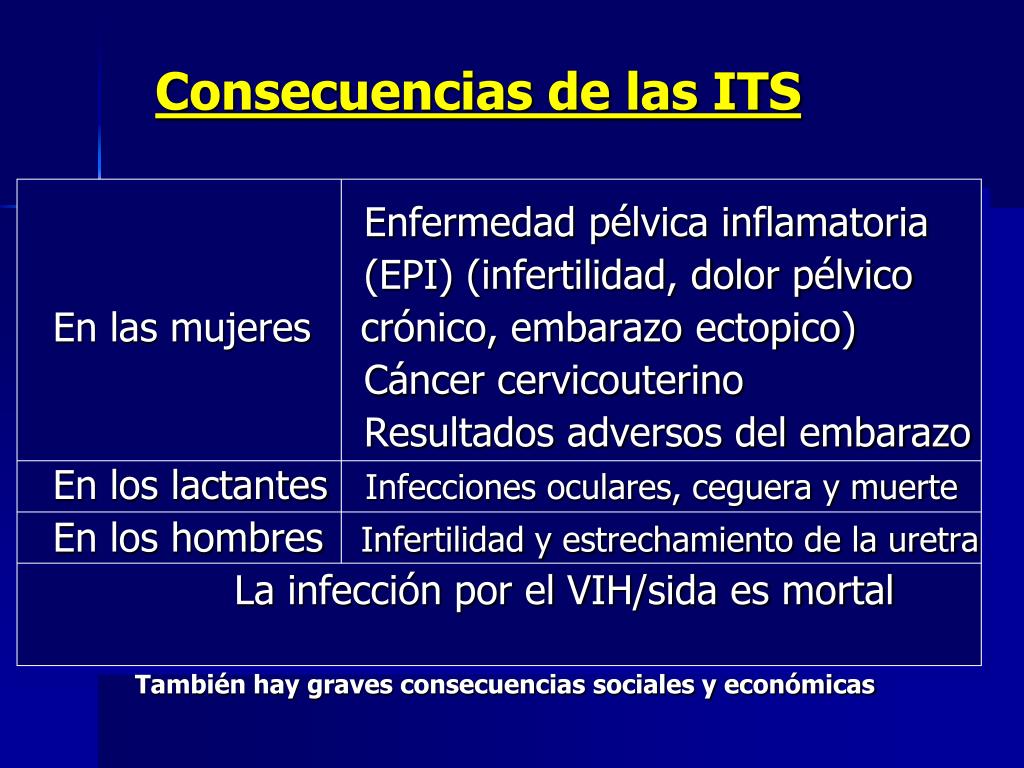 Consecuencias de las ITS

| | |
|---|---|
| En las mujeres | Enfermedad pélvica inflamatoria (EPI) (infertilidad, dolor pélvico crónico, embarazo ectopico) Cáncer cervicouterino Resultados adversos del embarazo |
| En los lactantes | Infecciones oculares, ceguera y muerte |
| En los hombres | Infertilidad y estrechamiento de la uretra |
| La infección por el VIH/sida es mortal | |

También hay graves consecuencias sociales y económicas